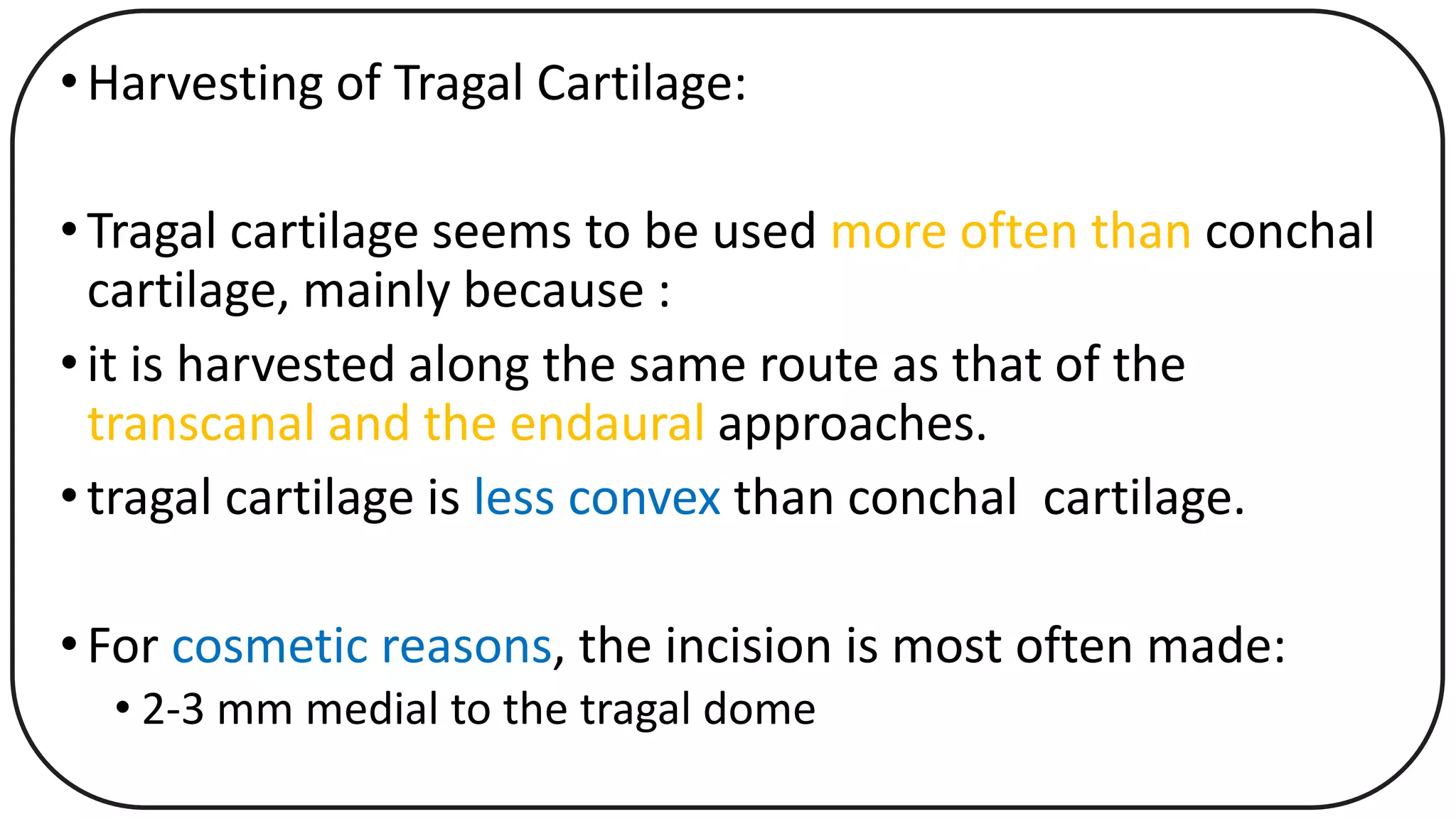 • Harvesting of Tragal Cartilage:

• Tragal cartilage seems to be used more often than conchal cartilage, mainly because :

• it is harvested along the same route as that of the transcanal and the endaural approaches.

• tragal cartilage is less convex than conchal cartilage.

• For cosmetic reasons, the incision is most often made:

• 2-3 mm medial to the tragal dome